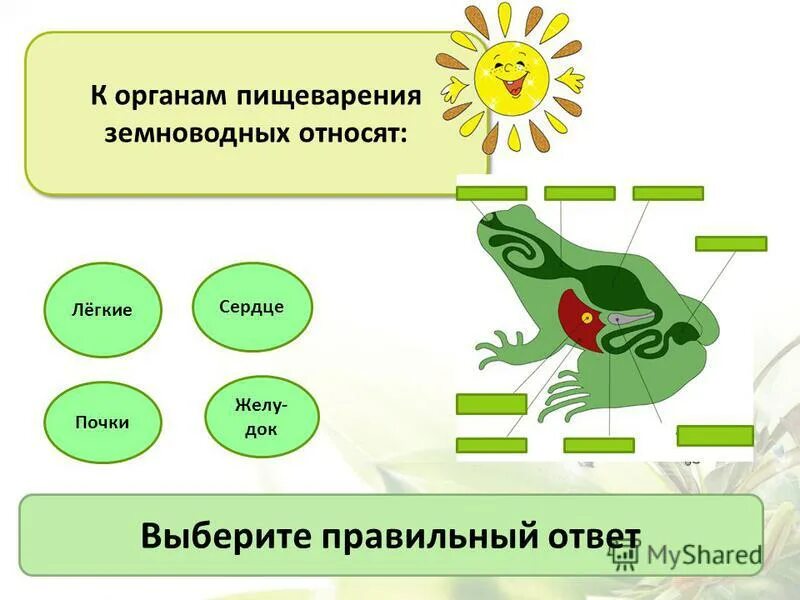 К органам пищеварения земноводных относят:

Лёгкие

Сердце

Почки

Желудок

Выберите правильный ответ

MyShared